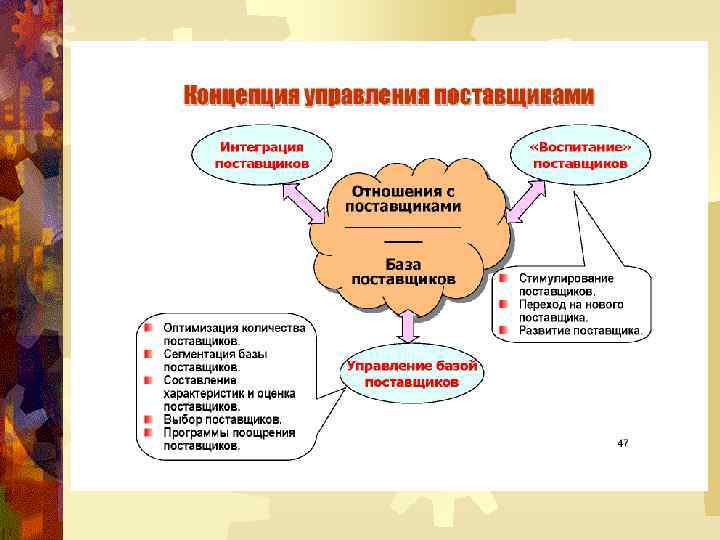 Концепция управления поставщиками

Интеграция поставщиков

«Воспитание» поставщиков

Отношения с поставщиками

База поставщиков

Стимулирование поставщиков.
Переход на нового поставщика.
Развитие поставщика.

Оптимизация количества поставщиков.
Сегментация базы поставщиков.
Составление характеристик и оценка поставщиков.
Выбор поставщиков.
Программы поощрения поставщиков.

Управление базой поставщиков

47